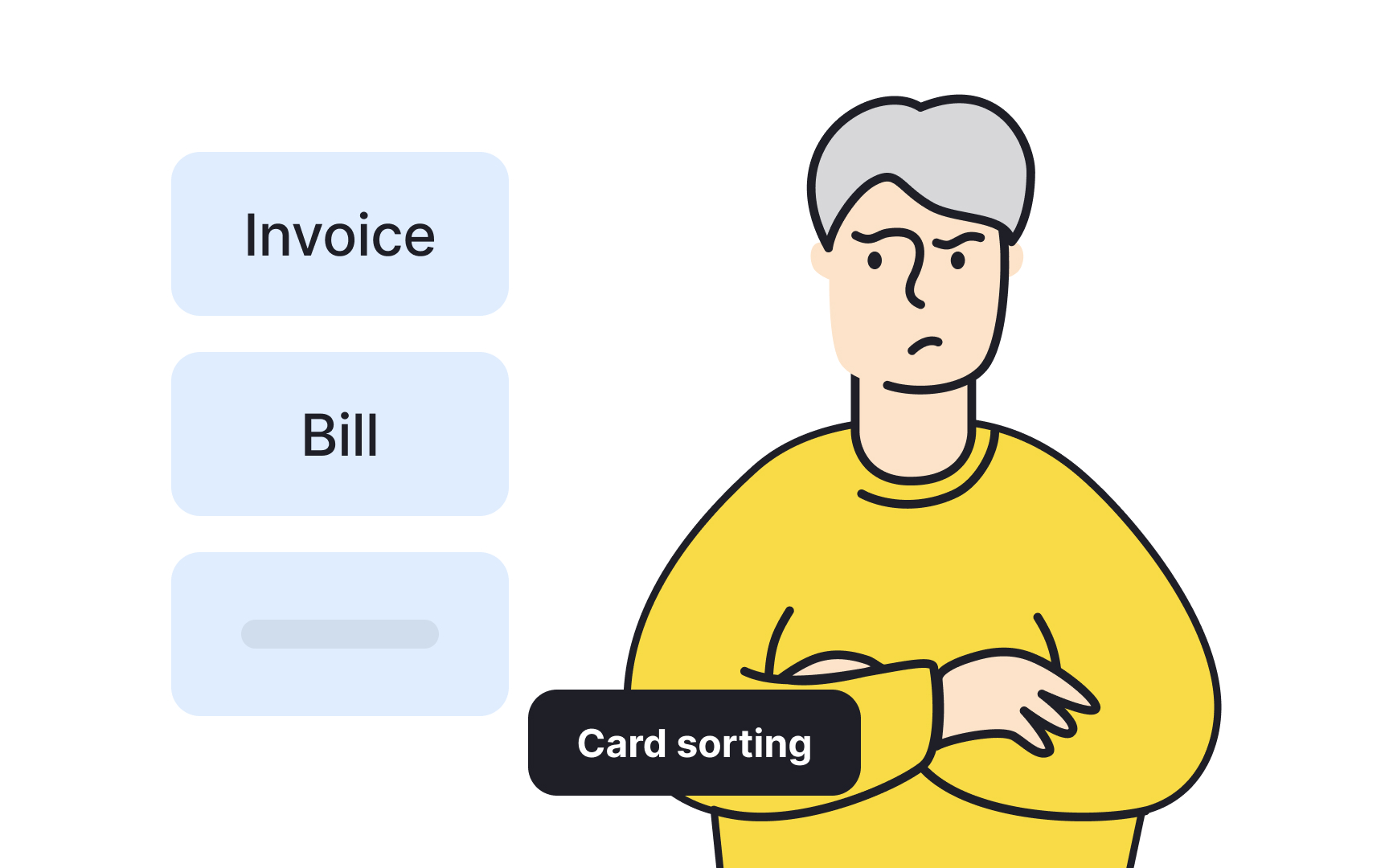 Invoice

Bill

Card sorting